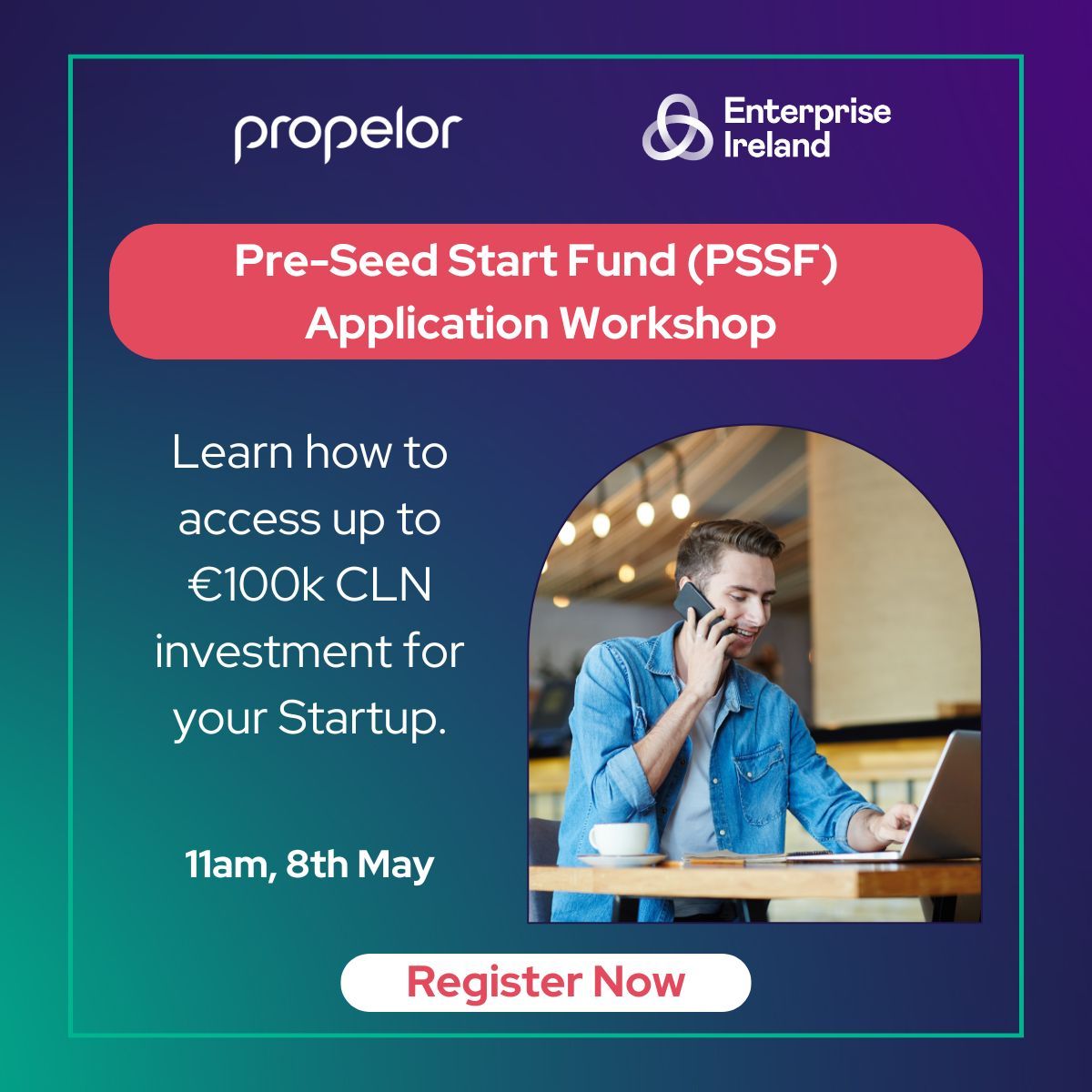 propelor

Enterprise Ireland

Pre-Seed Start Fund (PSSF) Application Workshop

Learn how to access up to €100k CLN investment for your Startup.

11am, 8th May

Register Now